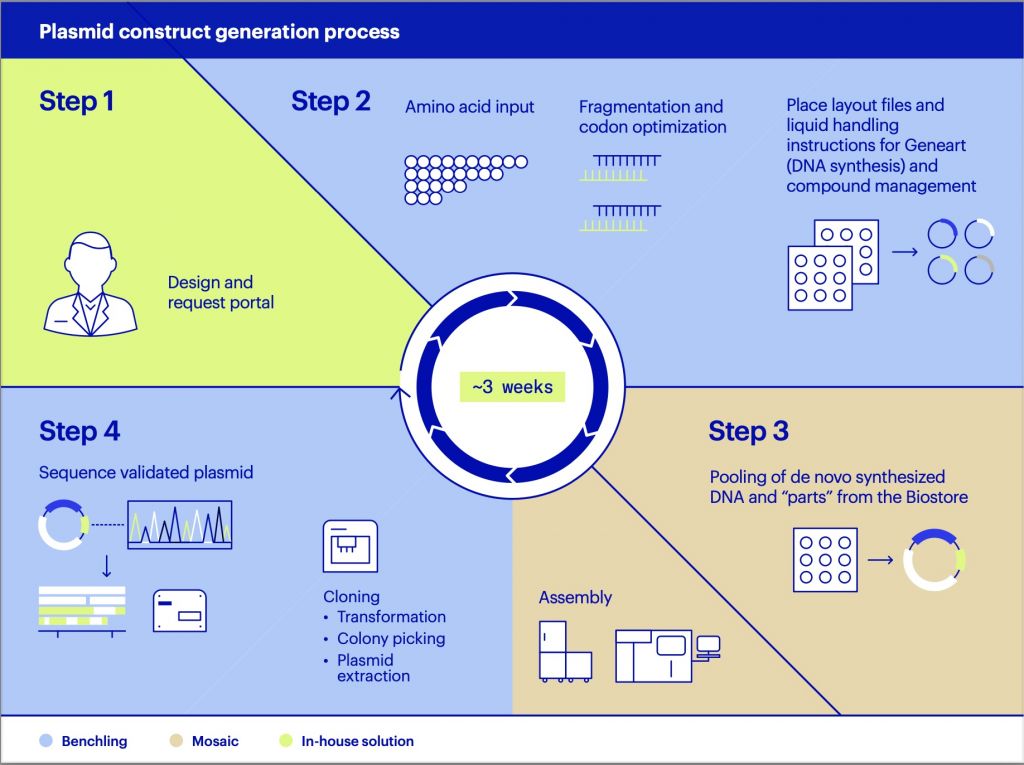 Plasmid construct generation process

Step 1

Design and request portal

Step 2

Amino acid input

Fragmentation and codon optimization

Place layout files and liquid handling instructions for Geneart (DNA synthesis) and compound management

~3 weeks

Step 3

Pooling of de novo synthesized DNA and "parts" from the Biostore

Assembly

Step 4

Sequence validated plasmid

Cloning
• Transformation
• Colony picking
• Plasmid extraction

Benchling Mosaic In-house solution